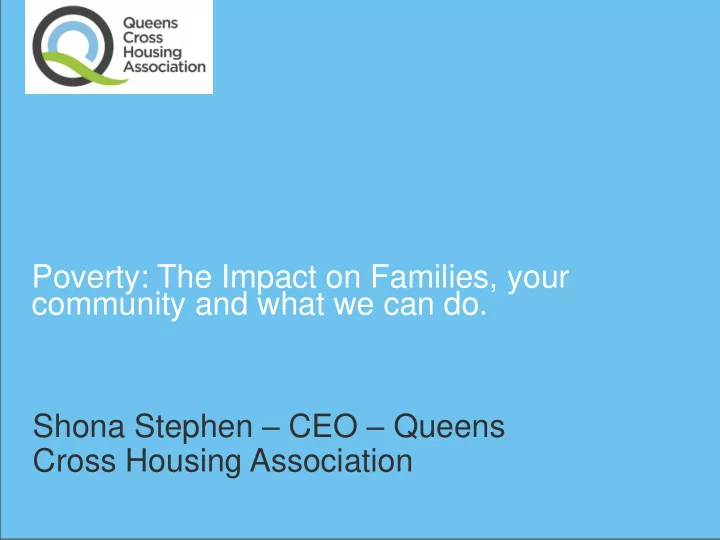 Queens Cross Housing Association

Poverty: The Impact on Families, your community and what we can do.

Shona Stephen – CEO – Queens Cross Housing Association